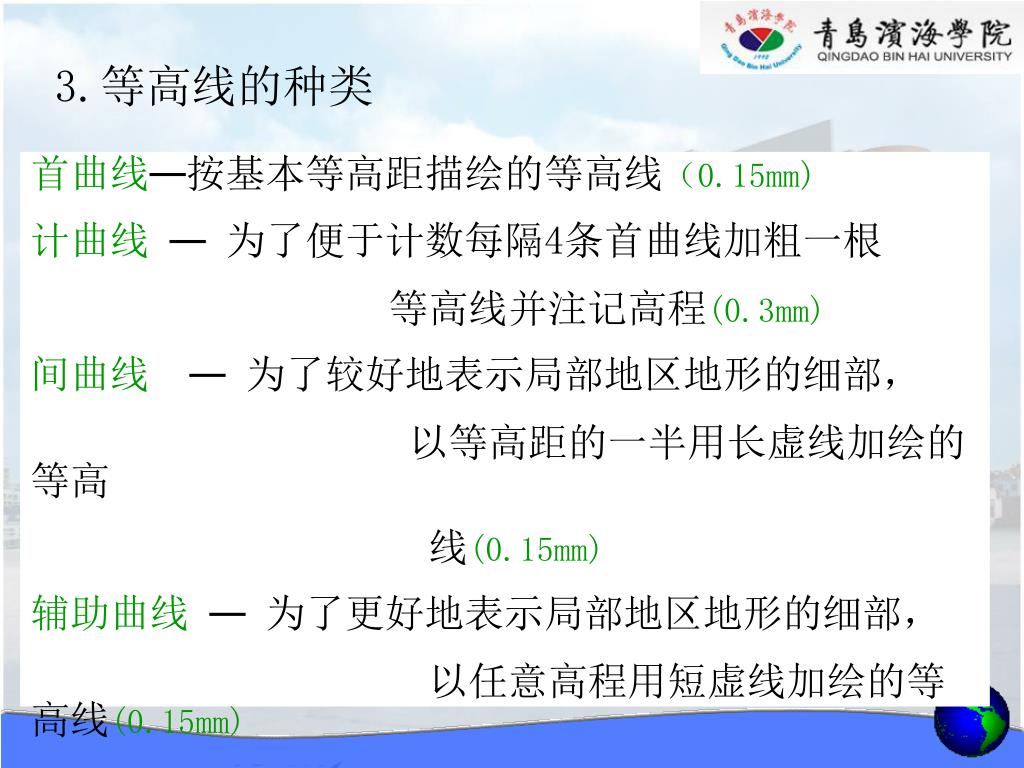 青島濱海學院
QINGDAO BIN HAI UNIVERSITY

3.等高线的种类

首曲线—按基本等高距描绘的等高线（0.15mm）

计曲线 — 为了便于计数每隔4条首曲线加粗一根等高线并注记高程(0.3mm)

间曲线 — 为了较好地表示局部地区地形的细部，以等高距的一半用长虚线加绘的等高线(0.15mm)

辅助曲线 — 为了更好地表示局部地区地形的细部，以任意高程用短虚线加绘的等高线(0.15mm)